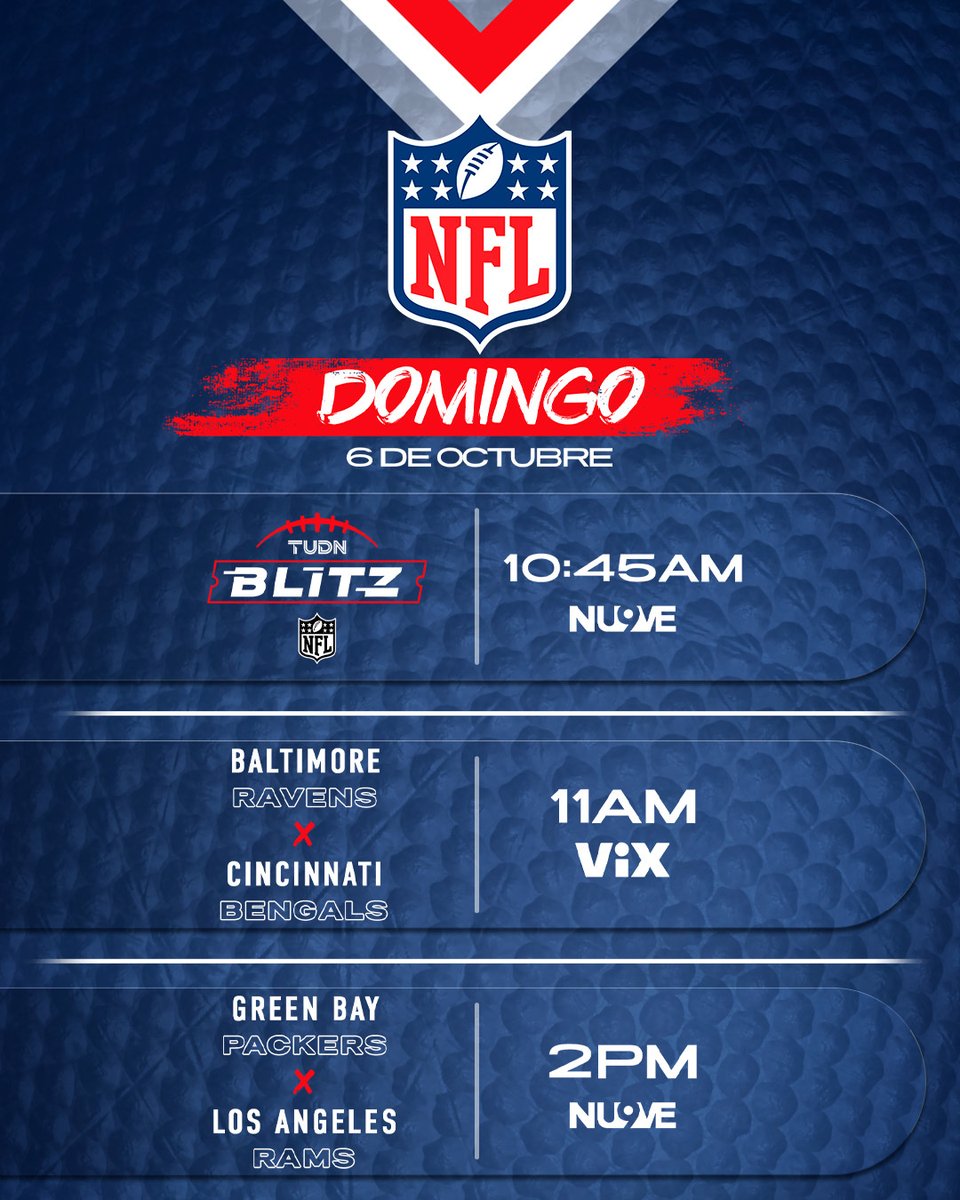 NFL

DOMINGO
6 DE OCTUBRE

TUDN
BLITZ
NFL

10:45AM
NU9VE

BALTIMORE
RAVENS
X
CINCINNATI
BENGALS

11AM
ViX

GREEN BAY
PACKERS
X
LOS ANGELES
RAMS

2PM
NU9VE